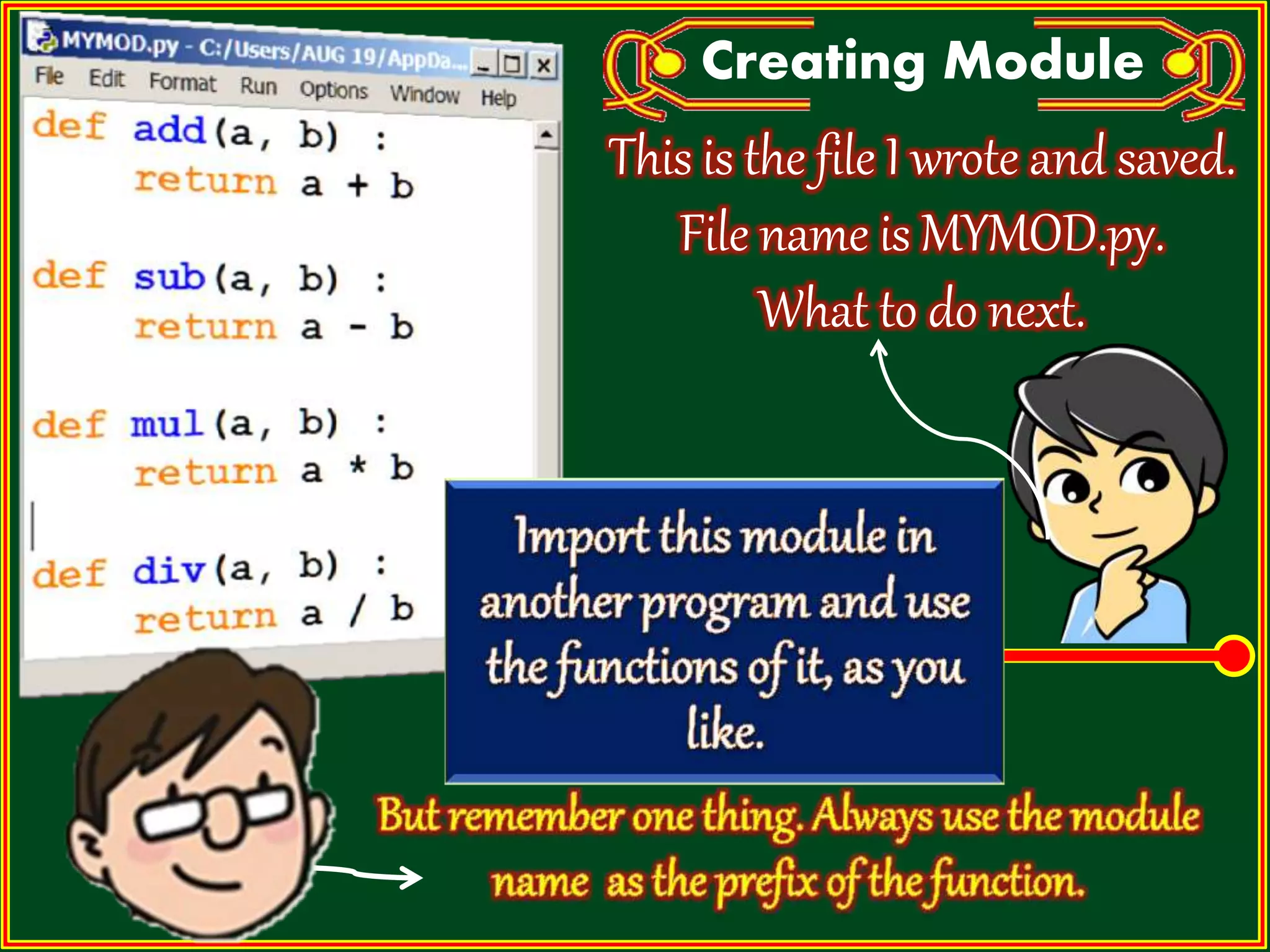 MYMOD.py - C:/Users/AUG 19/AppDa...

File Edit Format Run Options Window Help

def add(a, b) :
    return a + b

def sub(a, b) :
    return a - b

def mul(a, b) :
    return a * b

def div(a, b) :
    return a / b

Creating Module

This is the file I wrote and saved. File name is MYMOD.py. What to do next.

Import this module in another program and use the functions of it, as you like.

But remember one thing. Always use the module name as the prefix of the function.